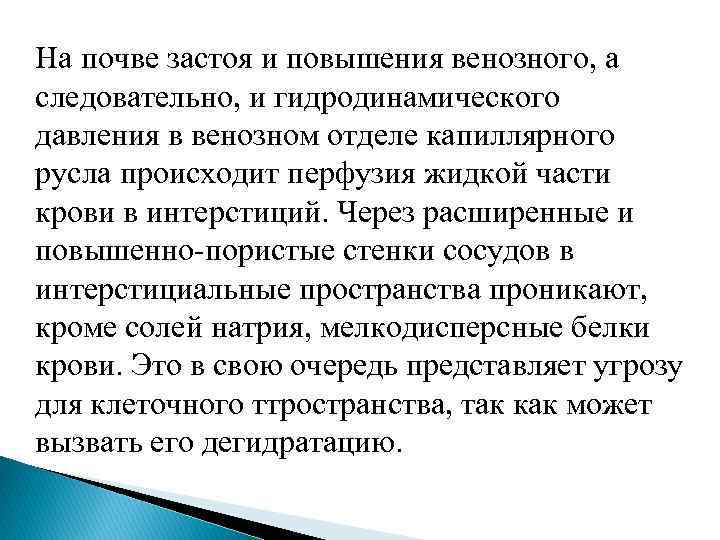 На почве застоя и повышения венозного, а следовательно, и гидродинамического давления в венозном отделе капиллярного русла происходит перфузия жидкой части крови в интерстиций. Через расширенные и повышенно-пористые стенки сосудов в интерстициальные пространства проникают, кроме солей натрия, мелкодисперсные белки крови. Это в свою очередь представляет угрозу для клеточного ттространства, так как может вызвать его дегидратацию.